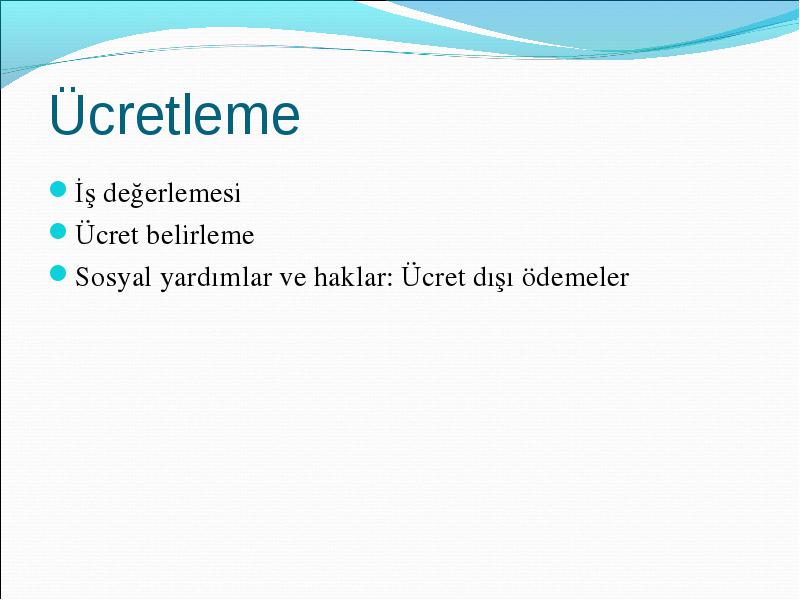 Ücretleme

İş değerlemesi
Ücret belirleme
Sosyal yardımlar ve haklar: Ücret dışı ödemeler